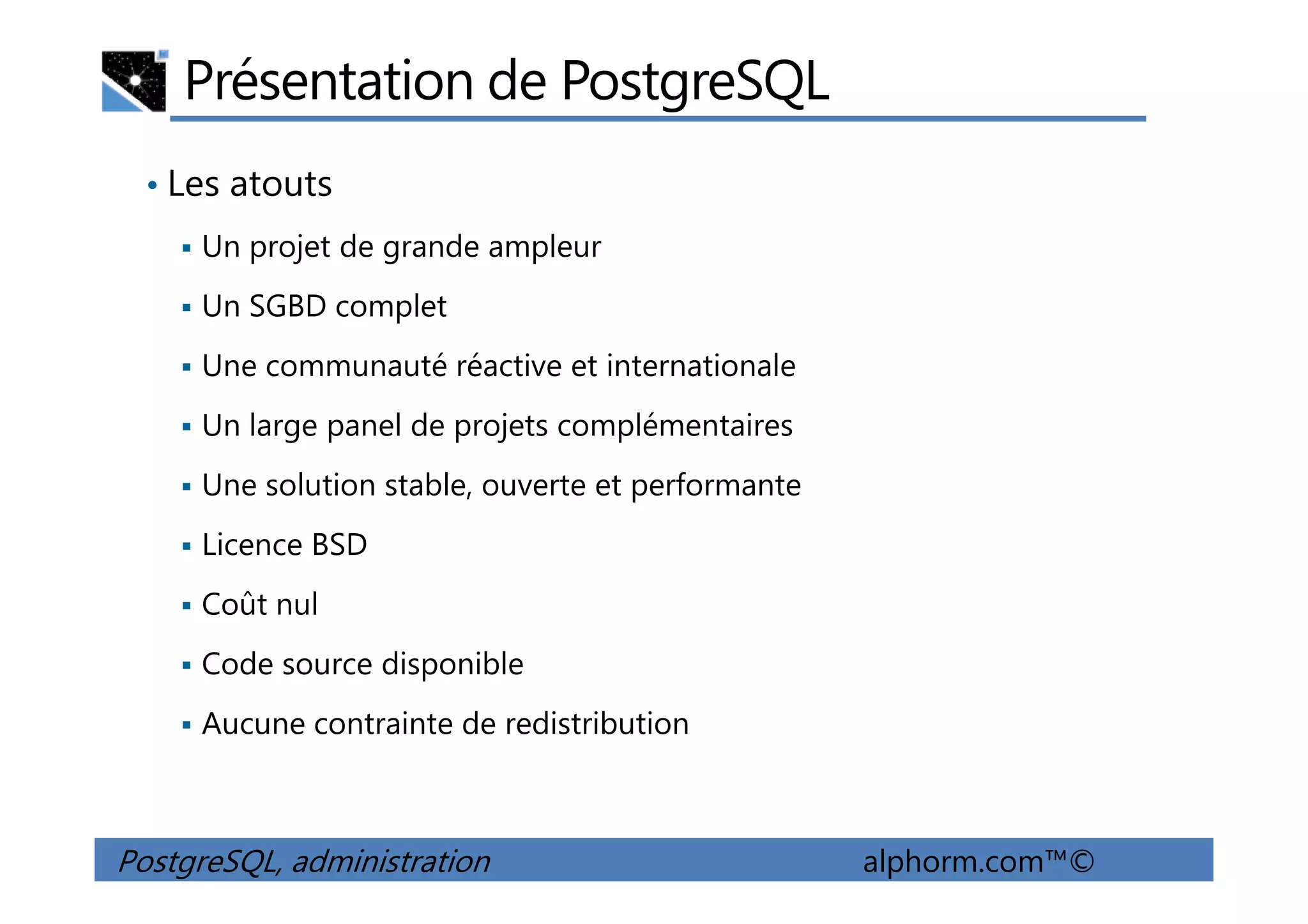 Présentation de PostgreSQL

• Les atouts

▪ Un projet de grande ampleur

▪ Un SGBD complet

▪ Une communauté réactive et internationale

▪ Un large panel de projets complémentaires

▪ Une solution stable, ouverte et performante

▪ Licence BSD

▪ Coût nul

▪ Code source disponible

▪ Aucune contrainte de redistribution

PostgreSQL, administration

alphorm.com™©